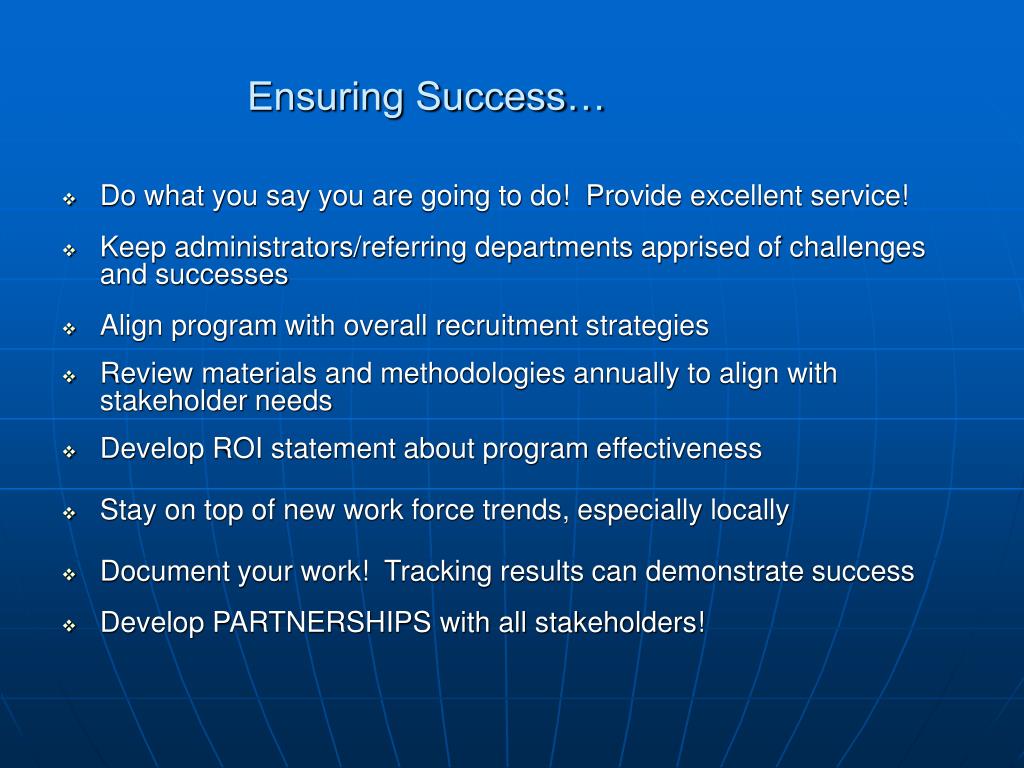 Ensuring Success…

❖ Do what you say you are going to do! Provide excellent service!

❖ Keep administrators/referring departments apprised of challenges and successes

❖ Align program with overall recruitment strategies

❖ Review materials and methodologies annually to align with stakeholder needs

❖ Develop ROI statement about program effectiveness

❖ Stay on top of new work force trends, especially locally

❖ Document your work! Tracking results can demonstrate success

❖ Develop PARTNERSHIPS with all stakeholders!